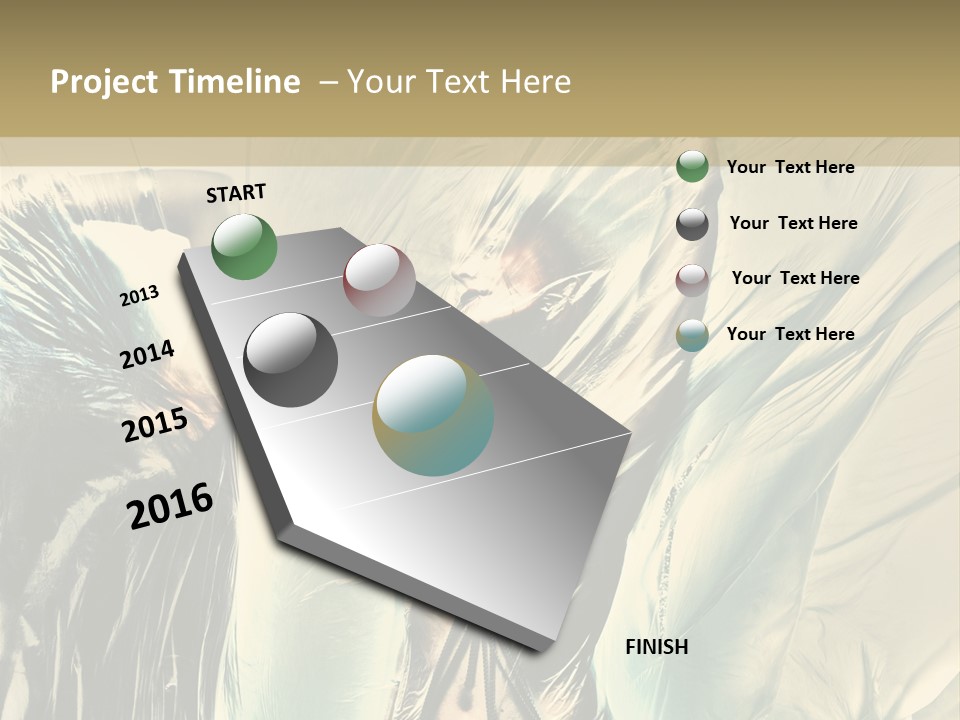 Project Timeline – Your Text Here

START

2013

2014

2015

2016

FINISH

Your Text Here

Your Text Here

Your Text Here

Your Text Here